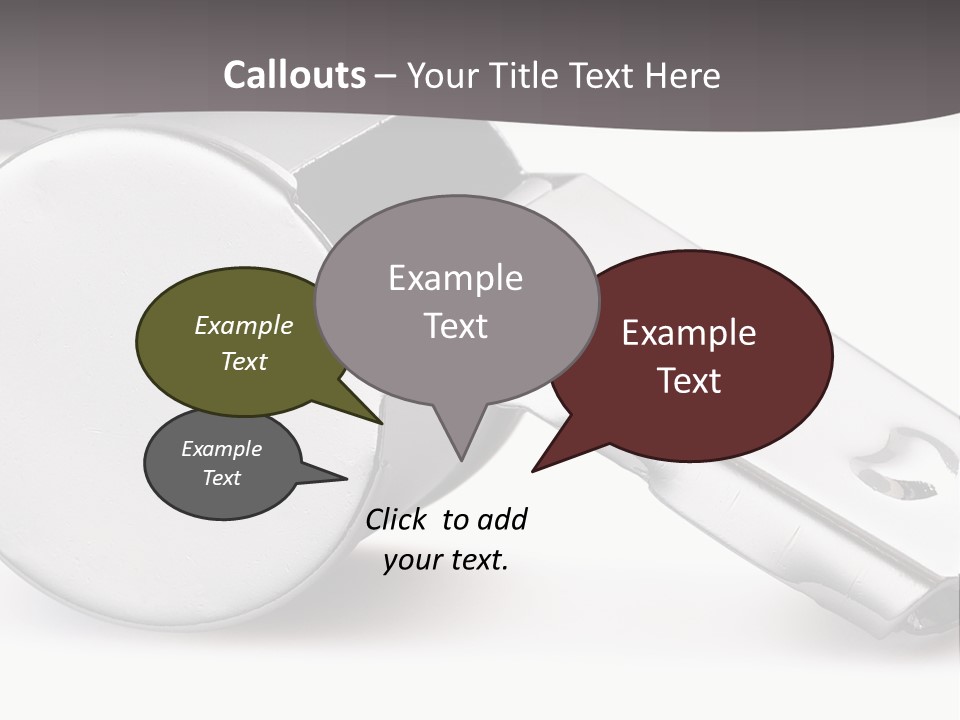 Callouts – Your Title Text Here

Example Text

Example Text

Example Text

Example Text

Click to add your text.